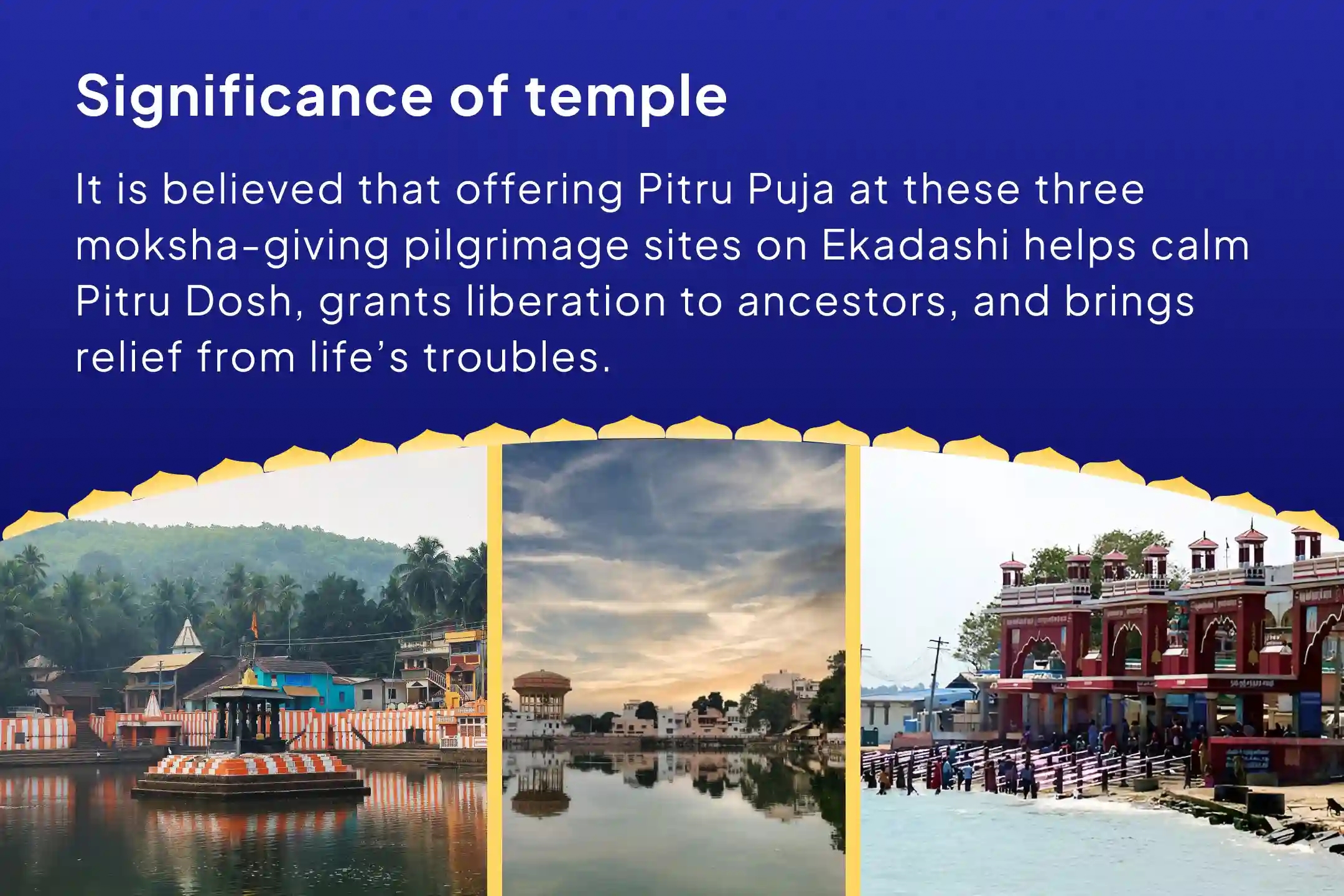 Significance of temple

It is believed that offering Pitru Puja at these three moksha-giving pilgrimage sites on Ekadashi helps calm Pitru Dosh, grants liberation to ancestors, and brings relief from life's troubles.